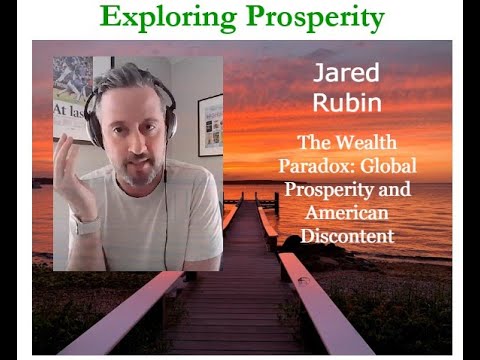 Exploring Prosperity

At las

Jared Rubin

The Wealth Paradox: Global Prosperity and American Discontent